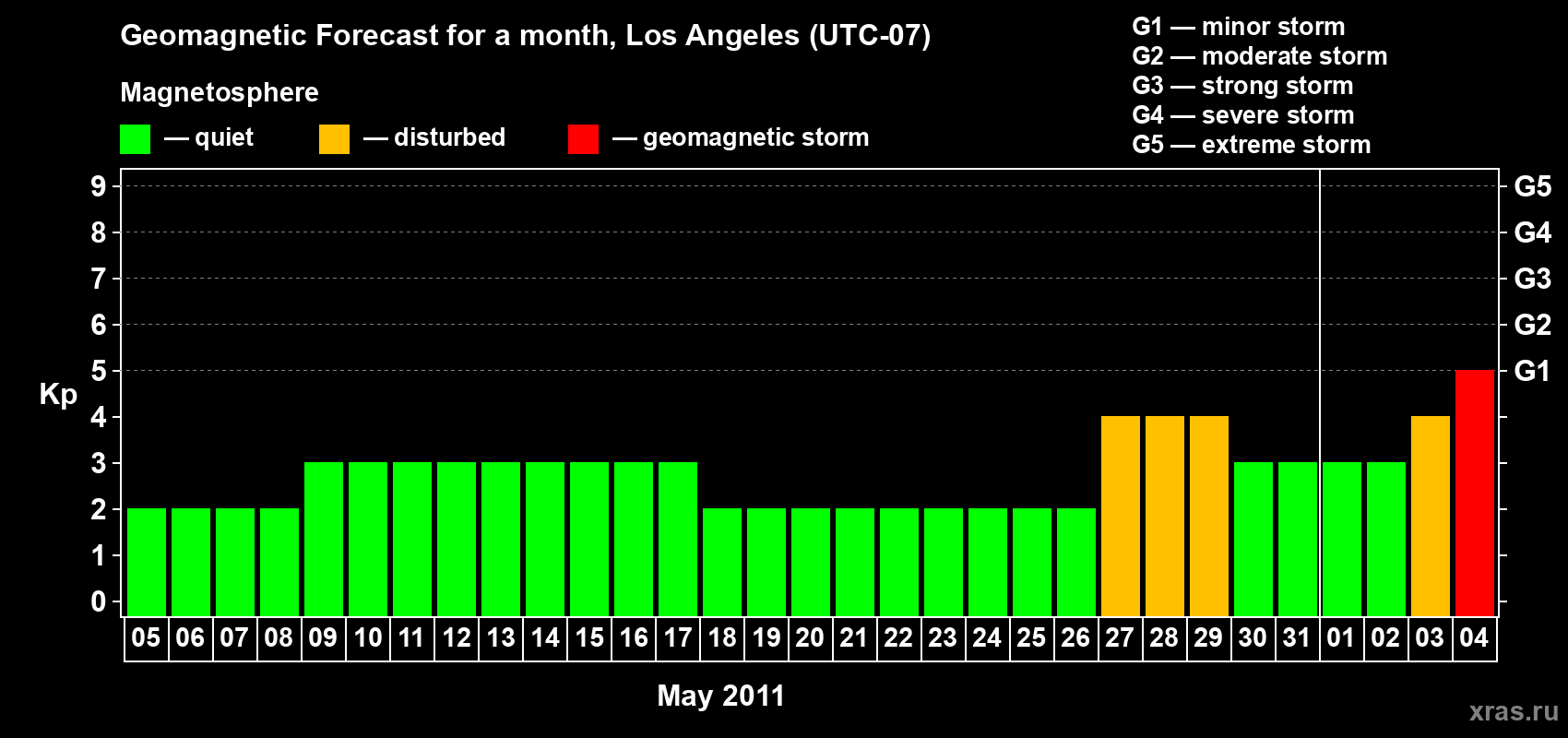 Geomagnetic Forecast for a month, Los Angeles (UTC-07)

Magnetosphere

— quiet — disturbed — geomagnetic storm

G1 — minor storm
G2 — moderate storm
G3 — strong storm
G4 — severe storm
G5 — extreme storm

Kp

9
8
7
6
5
4
3
2
1
0

G5
G4
G3
G2
G1

05 06 07 08 09 10 11 12 13 14 15 16 17 18 19 20 21 22 23 24 25 26 27 28 29 30 31 01 02 03 04

May 2011

xras.ru